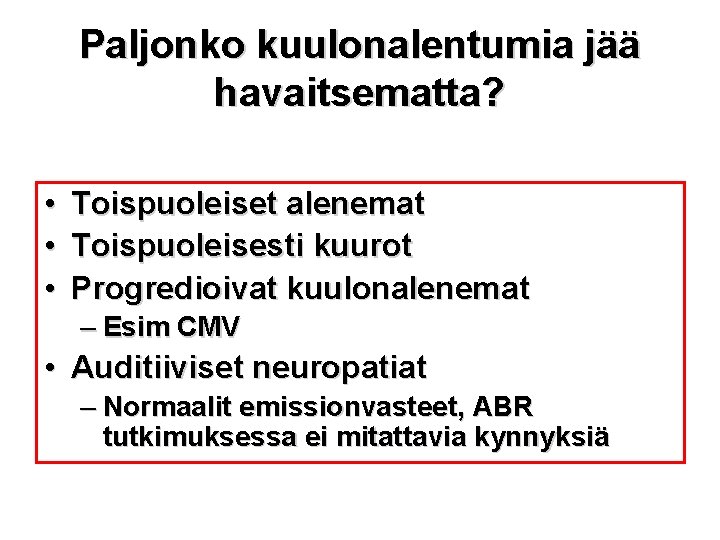 Paljonko kuulonalentumia jää havaitsematta?

• Toispuoleiset alenemat
• Toispuoleisesti kuurot
• Progredioivat kuulonalenemat
– Esim CMV
• Auditiiviset neuropatiat
– Normaalit emissionvasteet, ABR tutkimuksessa ei mitattavia kynnyksiä